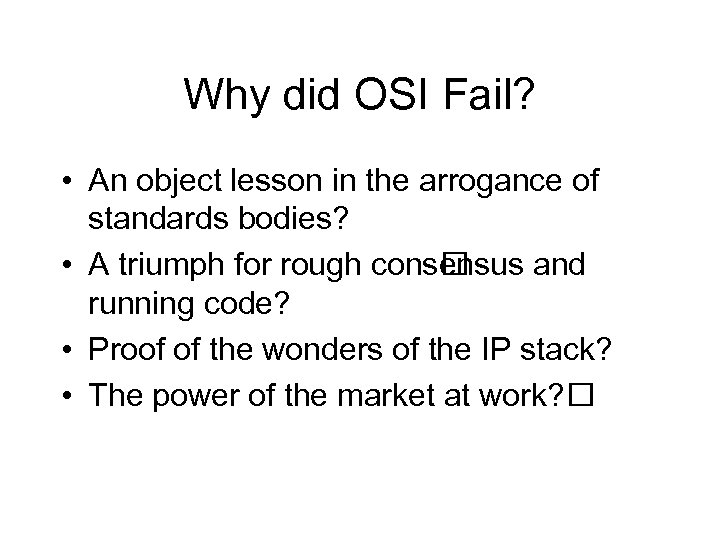 Why did OSI Fail?

• An object lesson in the arrogance of standards bodies?

• A triumph for rough consensus and running code?

• Proof of the wonders of the IP stack?

• The power of the market at work?